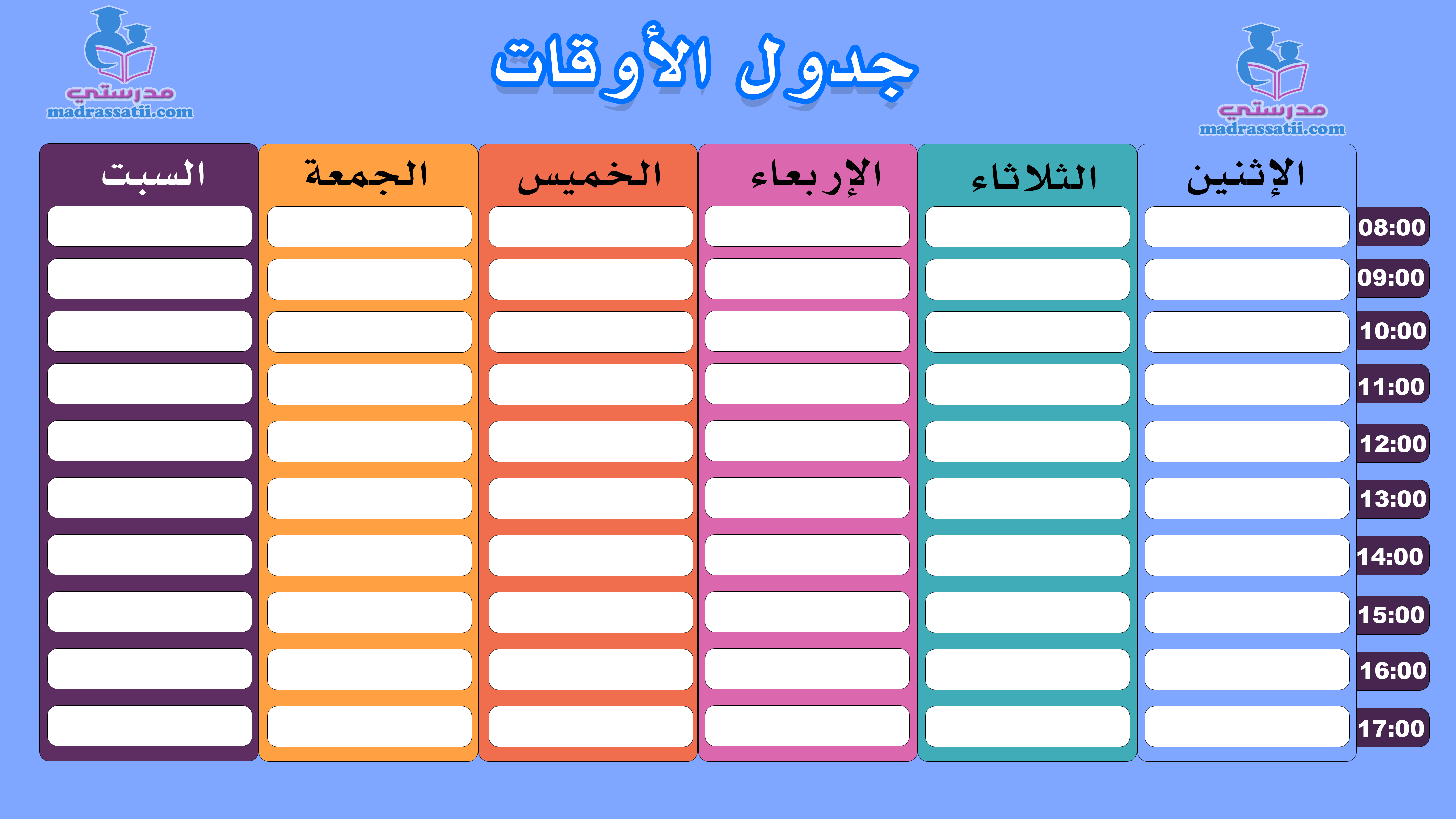 مدرستي
madrassatii.com

جدول الأوقات

مدرستي
madrassatii.com

| | الإثنين | الثلاثاء | الإربعاء | الخميس | الجمعة | السبت |
|---|---|---|---|---|---|---|
| 08:00 | | | | | | |
| 09:00 | | | | | | |
| 10:00 | | | | | | |
| 11:00 | | | | | | |
| 12:00 | | | | | | |
| 13:00 | | | | | | |
| 14:00 | | | | | | |
| 15:00 | | | | | | |
| 16:00 | | | | | | |
| 17:00 | | | | | | |